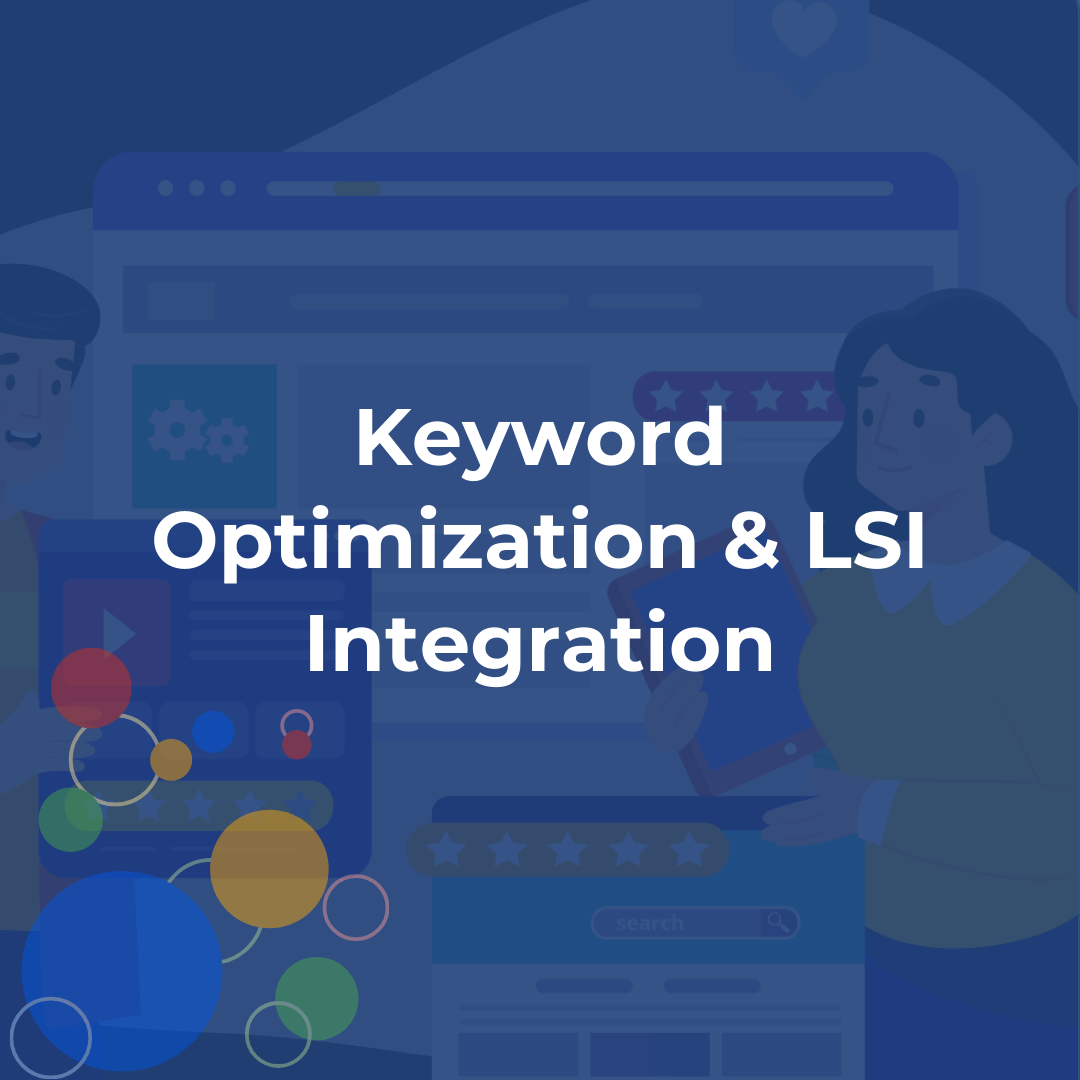 Keyword Optimization & LSI Integration

search